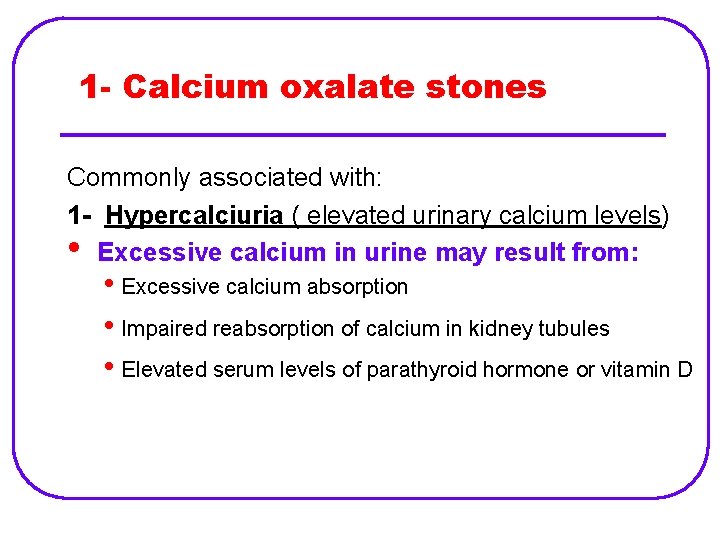 1- Calcium oxalate stones

Commonly associated with:

1- Hypercalciuria ( elevated urinary calcium levels)

• Excessive calcium in urine may result from:

• Excessive calcium absorption

• Impaired reabsorption of calcium in kidney tubules

• Elevated serum levels of parathyroid hormone or vitamin D